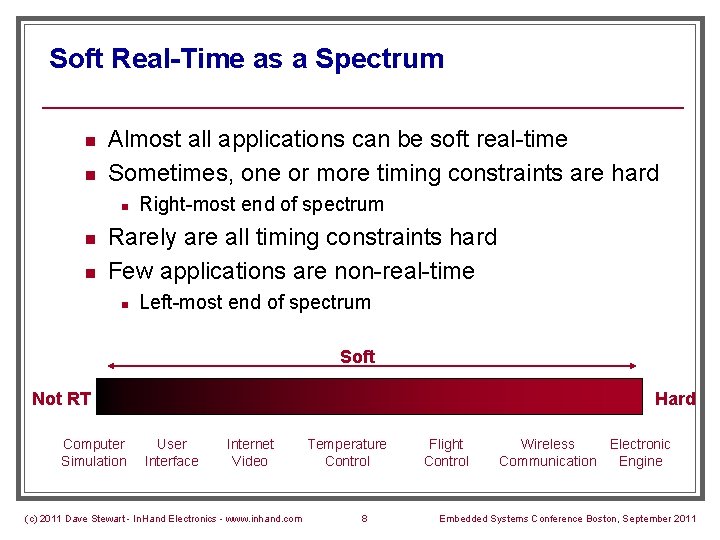 Soft Real-Time as a Spectrum

- Almost all applications can be soft real-time
- Sometimes, one or more timing constraints are hard
  - Right-most end of spectrum
- Rarely are all timing constraints hard
- Few applications are non-real-time
  - Left-most end of spectrum

Soft

Not RT

Hard

Computer Simulation

User Interface

Internet Video

Temperature Control

Flight Control

Wireless Communication

Electronic Engine

(c) 2011 Dave Stewart - InHand Electronics - www.inhand.com

8

Embedded Systems Conference Boston, September 2011